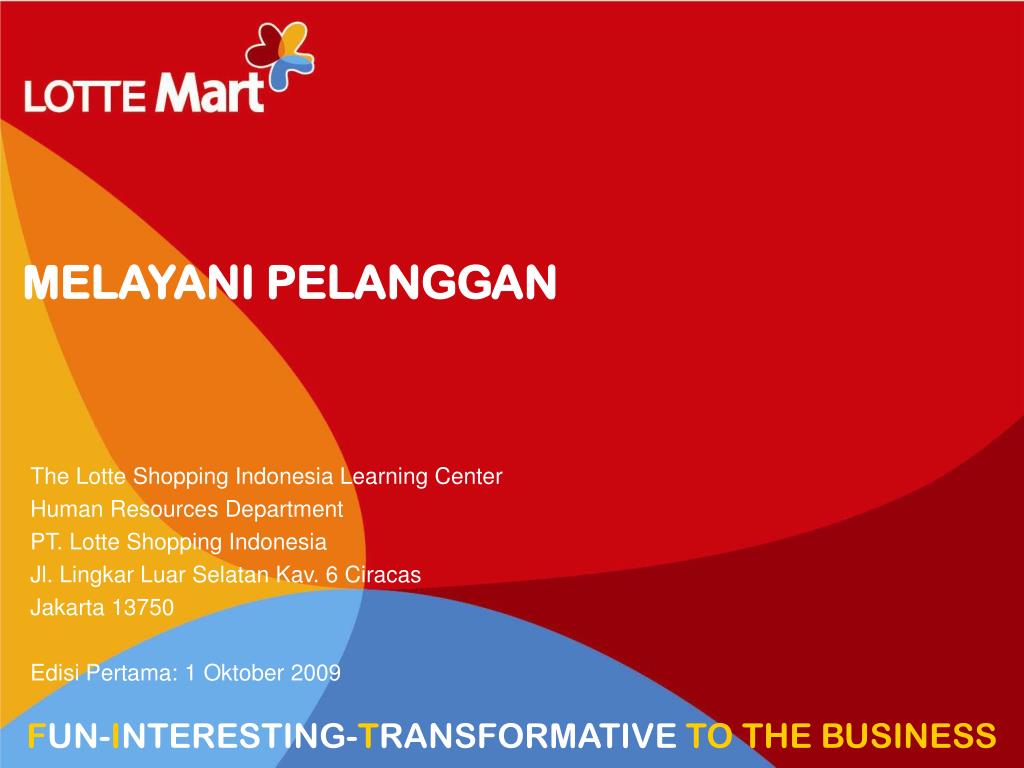 LOTTE Mart

MELAYANI PELANGGAN

The Lotte Shopping Indonesia Learning Center
Human Resources Department
PT. Lotte Shopping Indonesia
Jl. Lingkar Luar Selatan Kav. 6 Ciracas
Jakarta 13750

Edisi Pertama: 1 Oktober 2009

FUN-INTERESTING-TRANSFORMATIVE TO THE BUSINESS